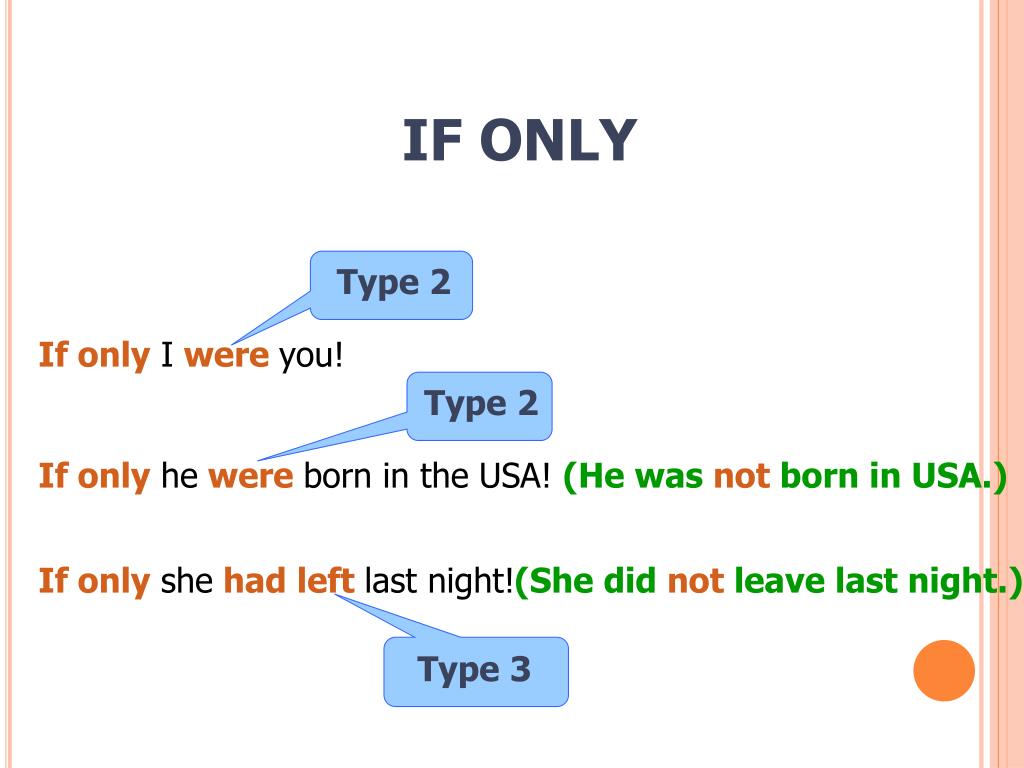 IF ONLY

Type 2

If only I were you!

Type 2

If only he were born in the USA! (He was not born in USA.)

If only she had left last night!(She did not leave last night.)

Type 3